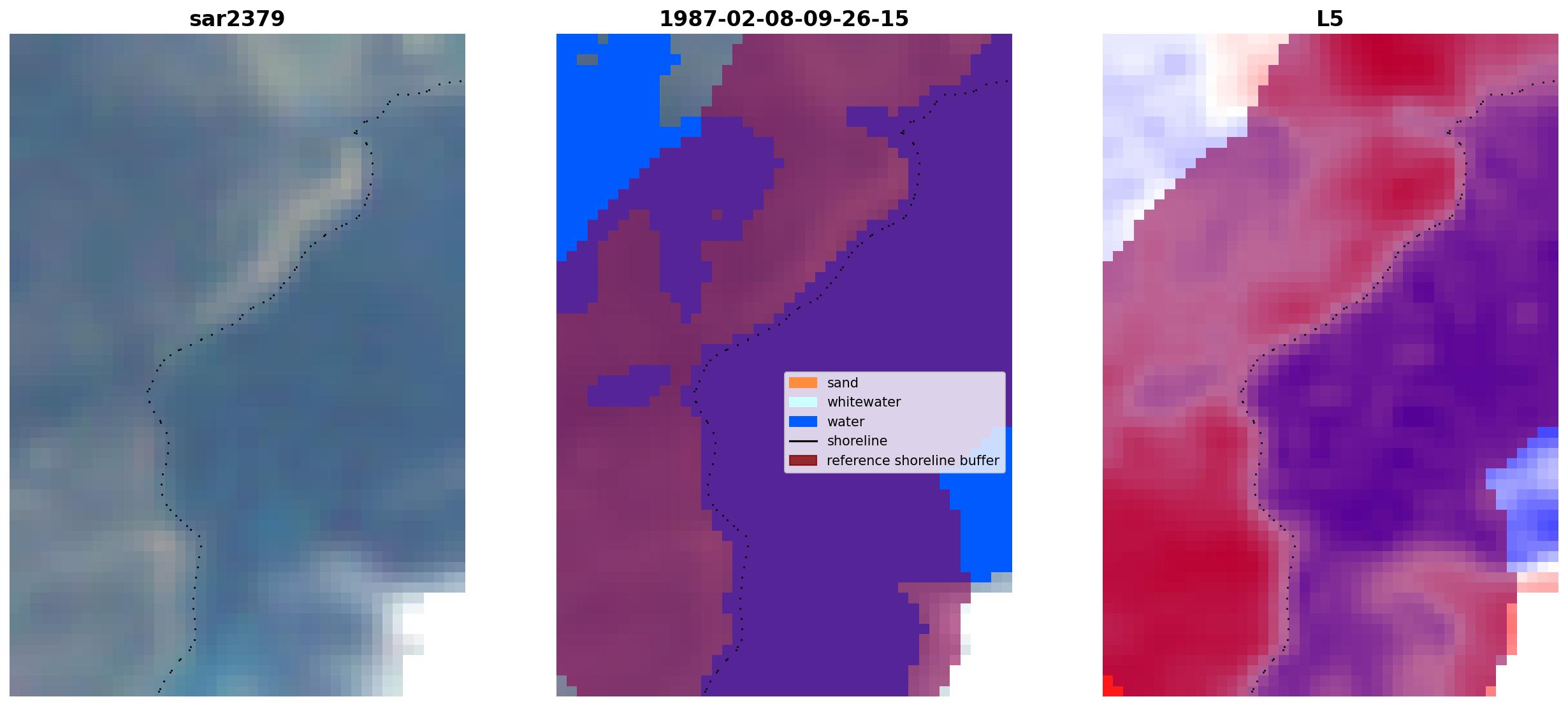 sar2379

1987-02-08-09-26-15

sand
whitewater
water
shoreline
reference shoreline buffer

L5